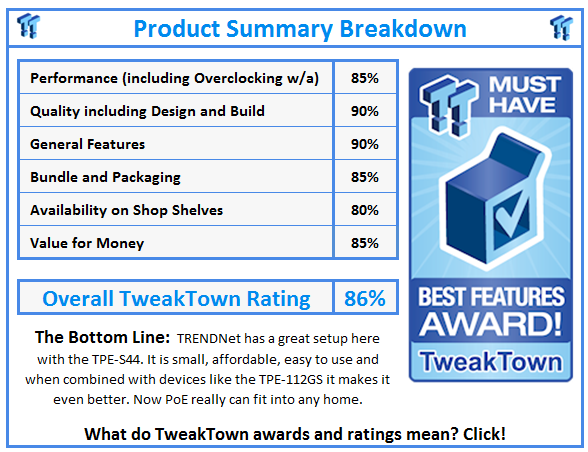 Product Summary Breakdown

| Performance (including Overclocking w/a) | 85% |
|---|---|
| Quality including Design and Build | 90% |
| General Features | 90% |
| Bundle and Packaging | 85% |
| Availability on Shop Shelves | 80% |
| Value for Money | 85% |

| Overall TweakTown Rating | 86% |
|---|---|

MUST HAVE

BEST FEATURES AWARD!

TweakTown

The Bottom Line: TRENDNet has a great setup here with the TPE-S44. It is small, affordable, easy to use and when combined with devices like the TPE-112GS it makes it even better. Now PoE really can fit into any home.

What do TweakTown awards and ratings mean? Click!